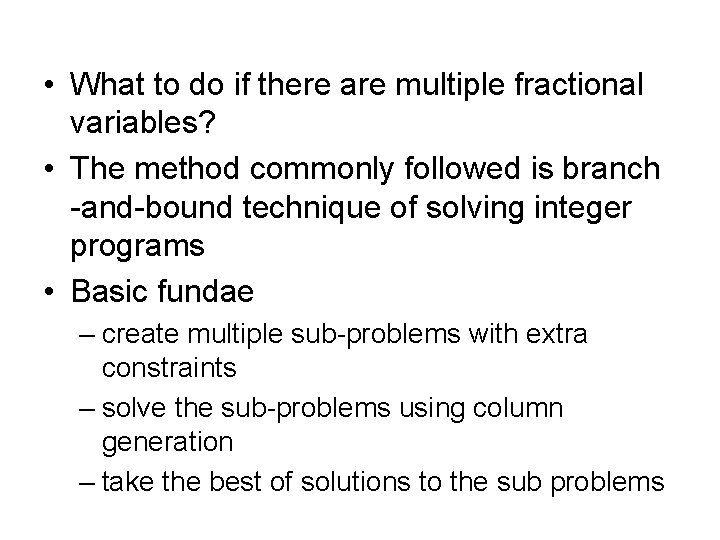 • What to do if there are multiple fractional variables?

• The method commonly followed is branch -and-bound technique of solving integer programs

• Basic fundae

– create multiple sub-problems with extra constraints

– solve the sub-problems using column generation

– take the best of solutions to the sub problems